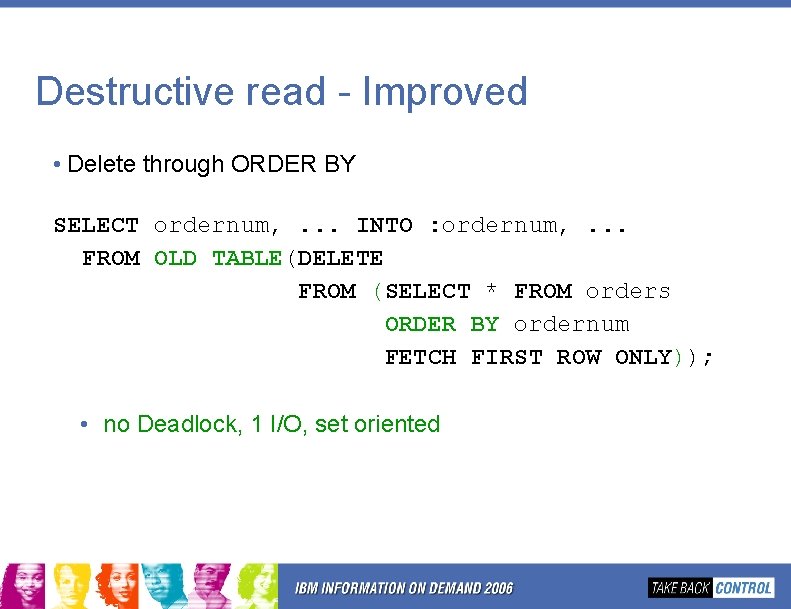 Destructive read - Improved

• Delete through ORDER BY

SELECT ordernum, ... INTO :ordernum, ...
FROM OLD TABLE(DELETE
FROM (SELECT * FROM orders
ORDER BY ordernum
FETCH FIRST ROW ONLY));

• no Deadlock, 1 I/O, set oriented

IBM INFORMATION ON DEMAND 2006

TAKE BACK CONTROL